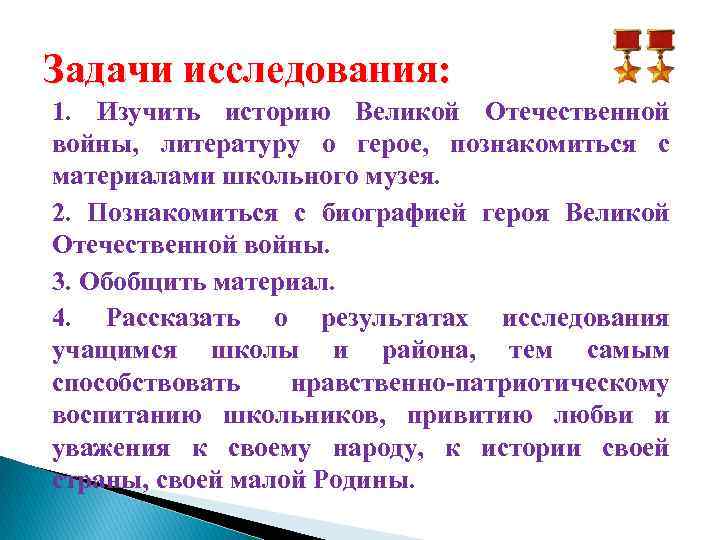 Задачи исследования:

1. Изучить историю Великой Отечественной войны, литературу о герое, познакомиться с материалами школьного музея.

2. Познакомиться с биографией героя Великой Отечественной войны.

3. Обобщить материал.

4. Рассказать о результатах исследования учащимся школы и района, тем самым способствовать нравственно-патриотическому воспитанию школьников, привитию любви и уважения к своему народу, к истории своей страны, своей малой Родины.